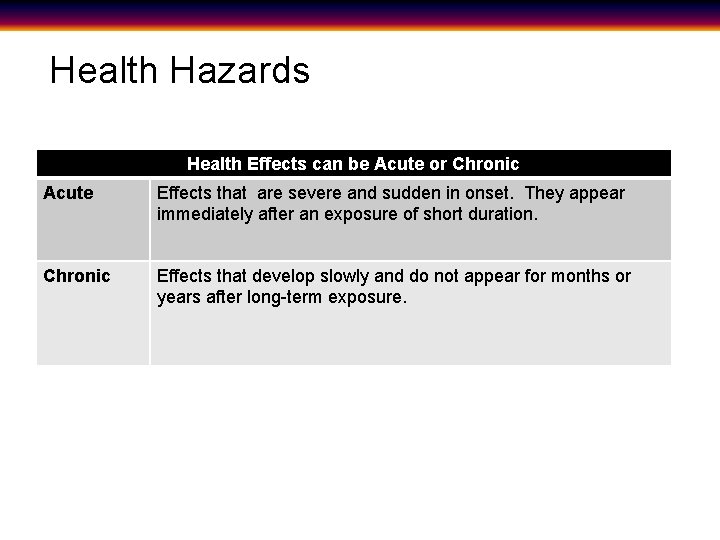 Health Hazards

| Health Effects can be Acute or Chronic | |
|---|---|
| **Acute** | Effects that are severe and sudden in onset. They appear immediately after an exposure of short duration. |
| **Chronic** | Effects that develop slowly and do not appear for months or years after long-term exposure. |